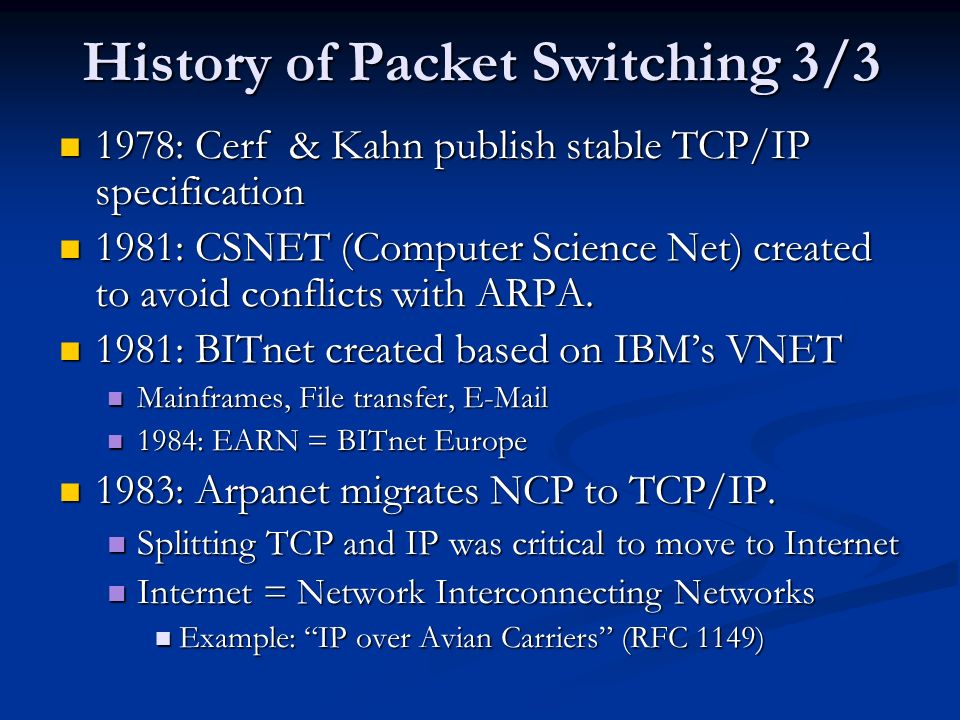 History of Packet Switching 3/3

- 1978: Cerf & Kahn publish stable TCP/IP specification
- 1981: CSNET (Computer Science Net) created to avoid conflicts with ARPA.
- 1981: BITnet created based on IBM's VNET
  - Mainframes, File transfer, E-Mail
  - 1984: EARN = BITnet Europe
- 1983: Arpanet migrates NCP to TCP/IP.
  - Splitting TCP and IP was critical to move to Internet
  - Internet = Network Interconnecting Networks
    - Example: "IP over Avian Carriers" (RFC 1149)